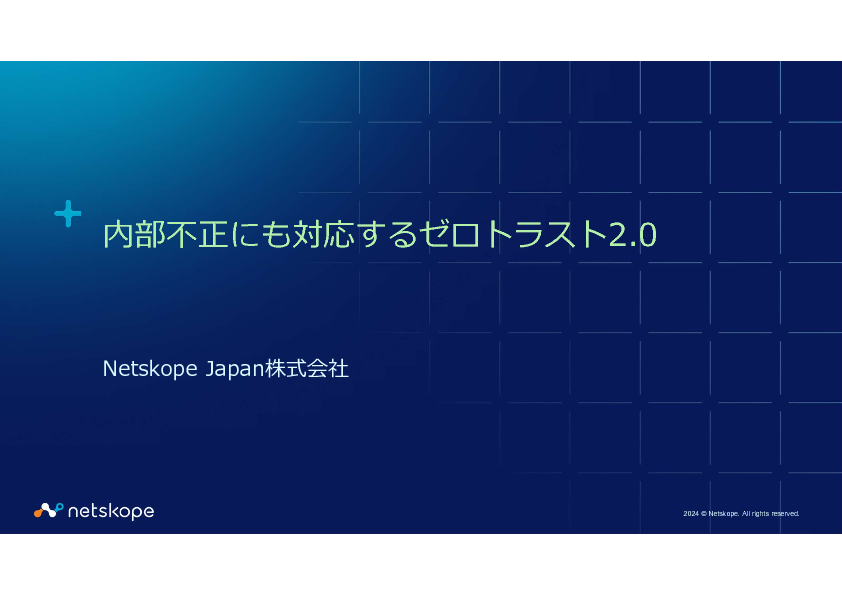 内部不正にも対応するゼロトラスト2.0

Netskope Japan株式会社

netskope

2024 © Netskope. All rights reserved.